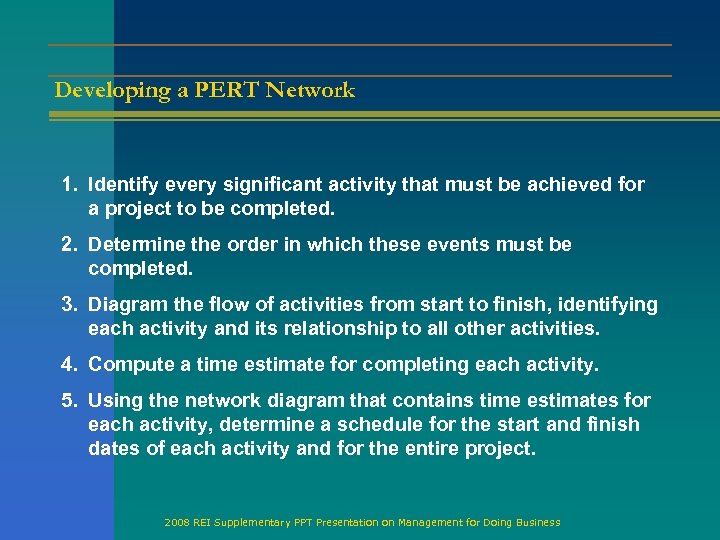 Developing a PERT Network

1. Identify every significant activity that must be achieved for a project to be completed.

2. Determine the order in which these events must be completed.

3. Diagram the flow of activities from start to finish, identifying each activity and its relationship to all other activities.

4. Compute a time estimate for completing each activity.

5. Using the network diagram that contains time estimates for each activity, determine a schedule for the start and finish dates of each activity and for the entire project.

2008 REI Supplementary PPT Presentation on Management for Doing Business